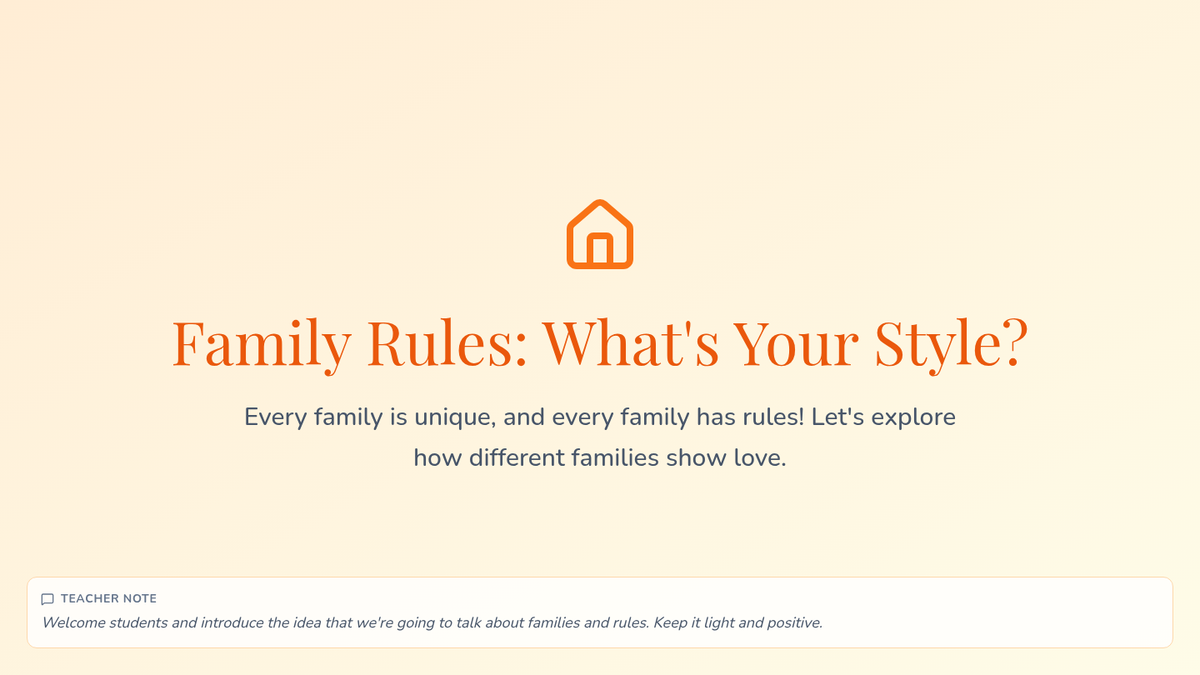 Family Rules: What's Your Style?

Every family is unique, and every family has rules! Let's explore how different families show love.

TEACHER NOTE

Welcome students and introduce the idea that we're going to talk about families and rules. Keep it light and positive.